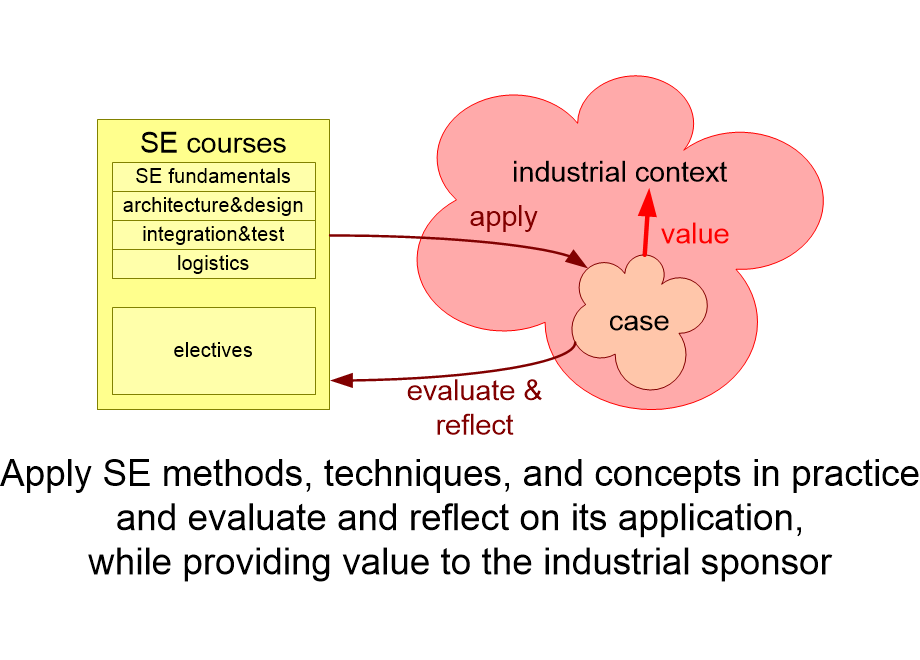 SE courses

SE fundamentals

architecture&design

integration&test

logistics

electives

industrial context

apply

value

case

evaluate & reflect

Apply SE methods, techniques, and concepts in practice and evaluate and reflect on its application, while providing value to the industrial sponsor